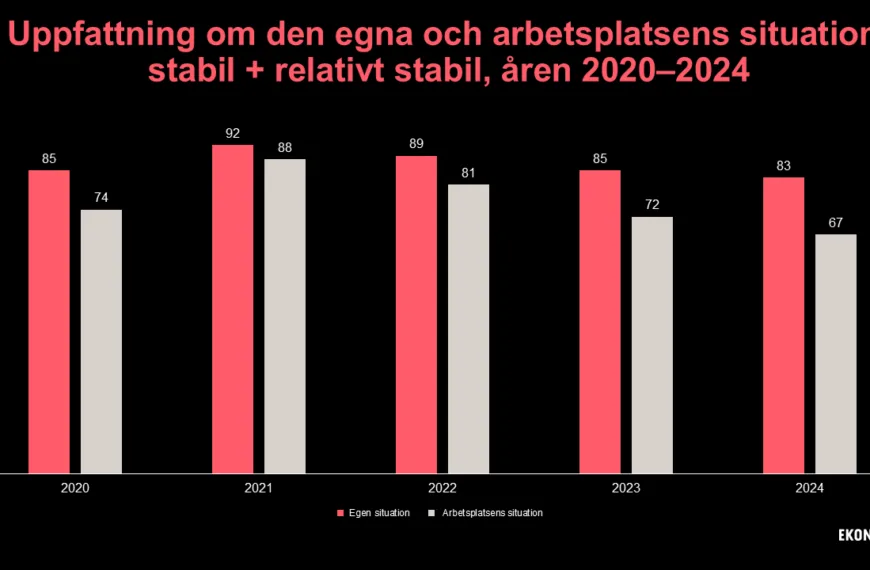 Uppfattning om den egna och arbetsplatsens situation stabil + relativt stabil, åren 2020–2024

85
74
92
88
89
81
85
72
83
67

2020
2021
2022
2023
2024

Egen situation
Arbetsplatsens situation

EKON